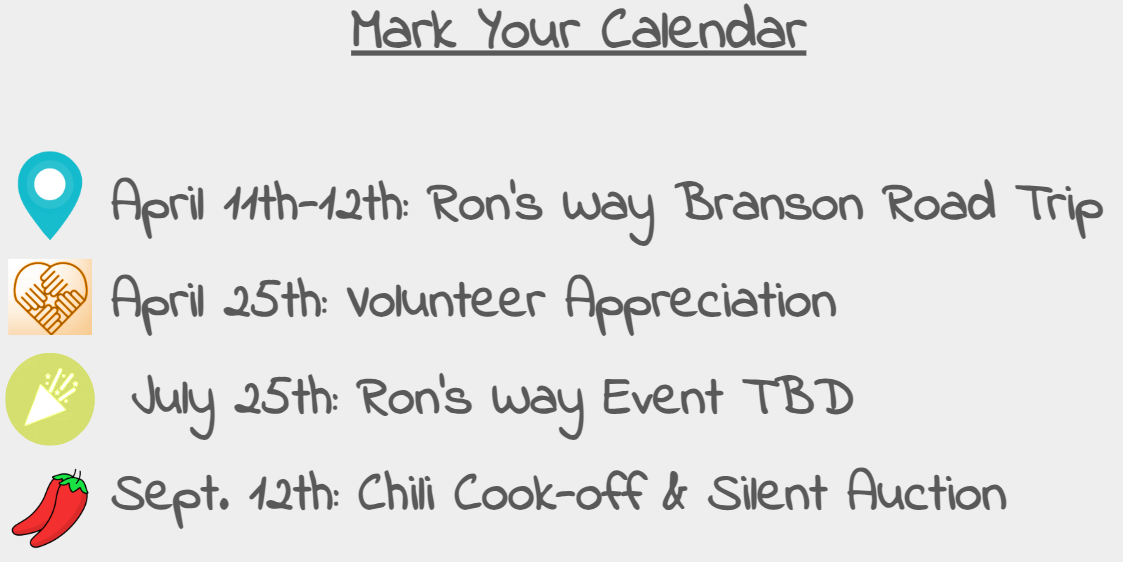 Mark Your Calendar

April 11th-12th: Ron's Way Branson Road Trip

April 25th: Volunteer Appreciation

July 25th: Ron's Way Event TBD

Sept. 12th: Chili Cook-off & Silent Auction